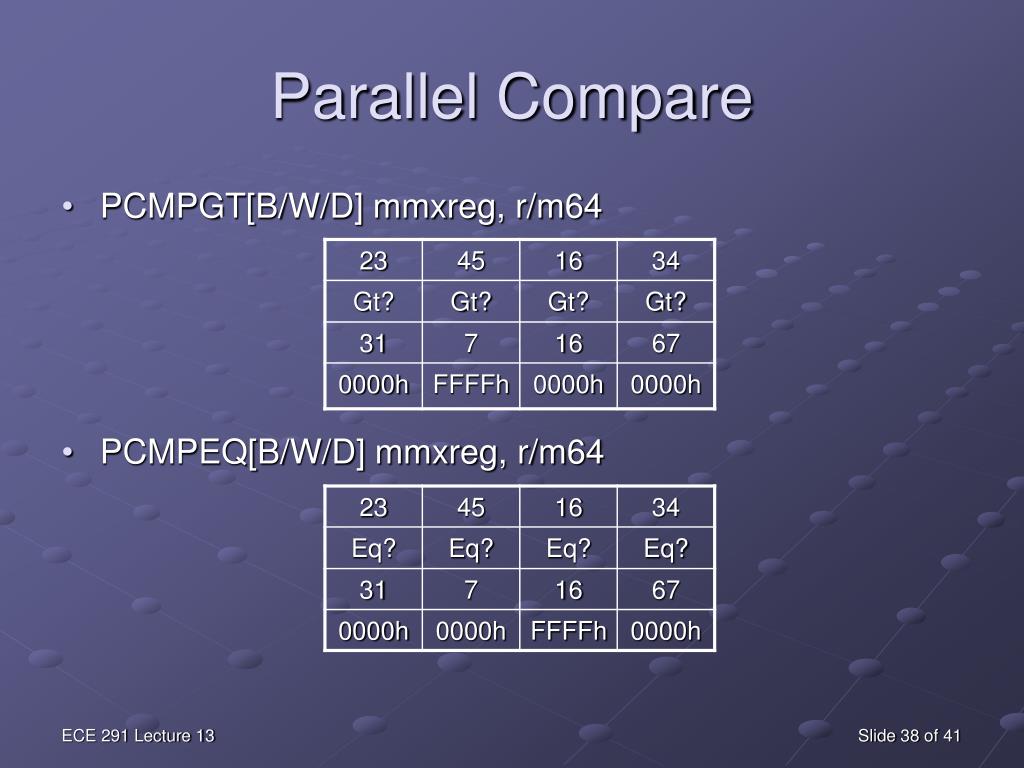 Parallel Compare

• PCMPGT[B/W/D] mmxreg, r/m64

| 23 | 45 | 16 | 34 |
|---|---|---|---|
| Gt? | Gt? | Gt? | Gt? |
| 31 | 7 | 16 | 67 |
| 0000h | FFFFh | 0000h | 0000h |

• PCMPEQ[B/W/D] mmxreg, r/m64

| 23 | 45 | 16 | 34 |
|---|---|---|---|
| Eq? | Eq? | Eq? | Eq? |
| 31 | 7 | 16 | 67 |
| 0000h | 0000h | FFFFh | 0000h |

ECE 291 Lecture 13

Slide 38 of 41